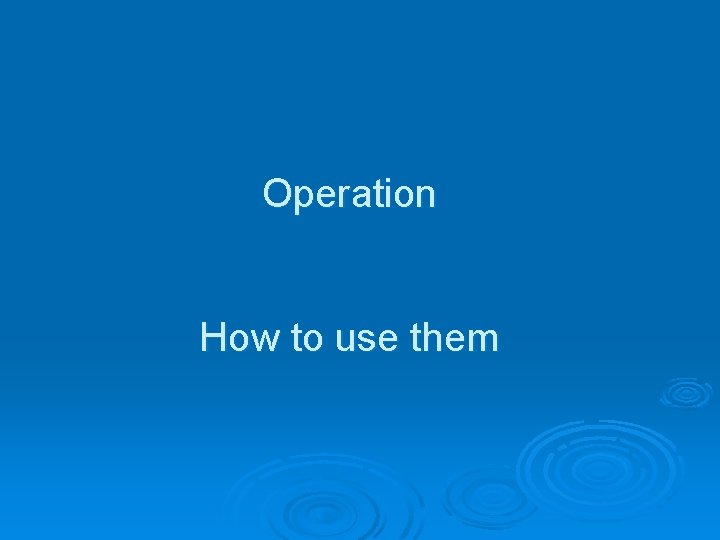 Operation

How to use them